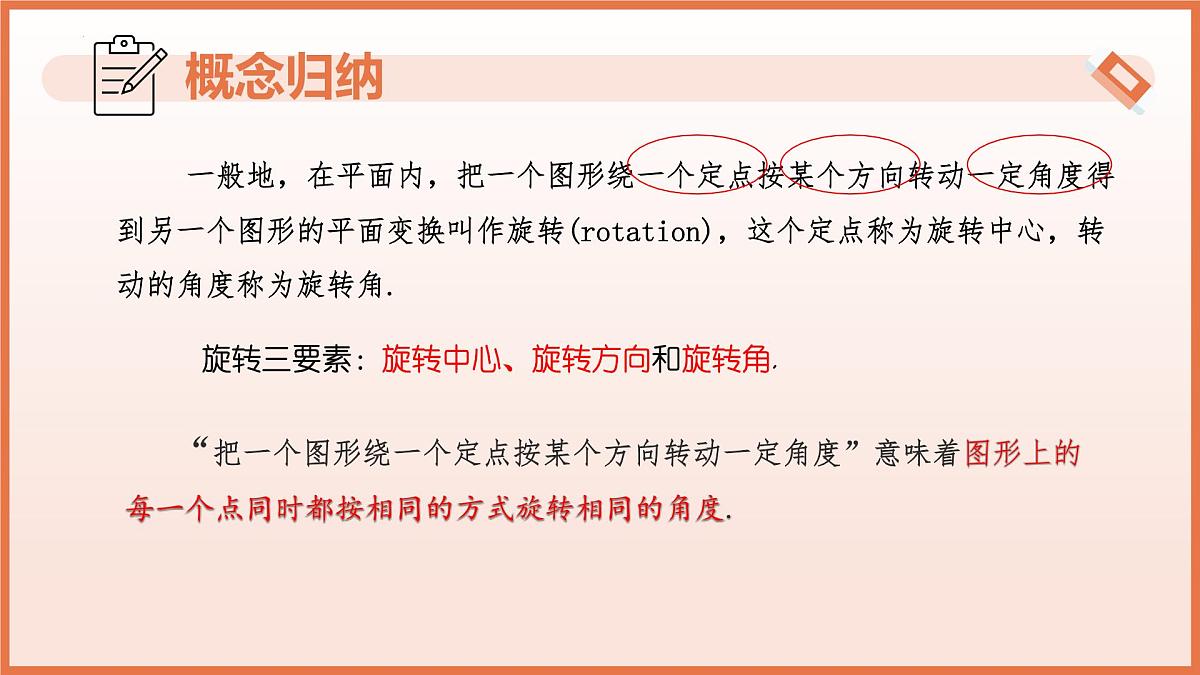 概念归纳

一般地，在平面内，把一个图形绕一个定点按某个方向转动一定角度得到另一个图形的平面变换叫作旋转(rotation)，这个定点称为旋转中心，转动的角度称为旋转角.

旋转三要素：旋转中心、旋转方向和旋转角.

“把一个图形绕一个定点按某个方向转动一定角度”意味着图形上的每一个点同时都按相同的方式旋转相同的角度.